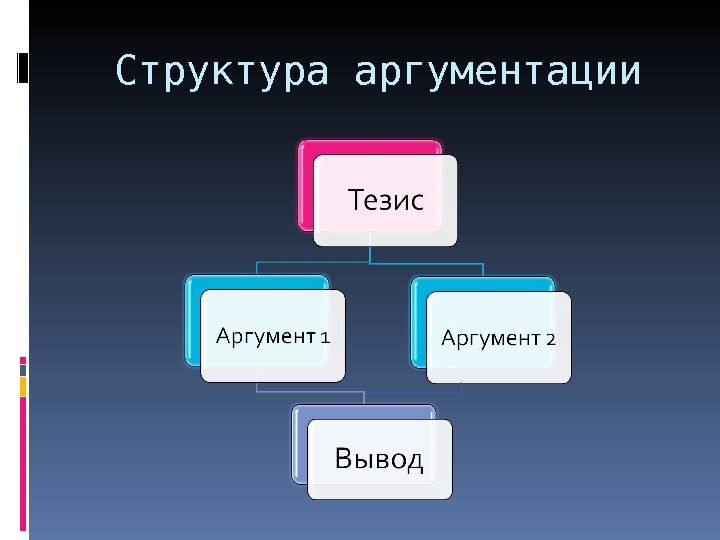 Структура аргументации

Тезис

Аргумент 1

Аргумент 2

Вывод